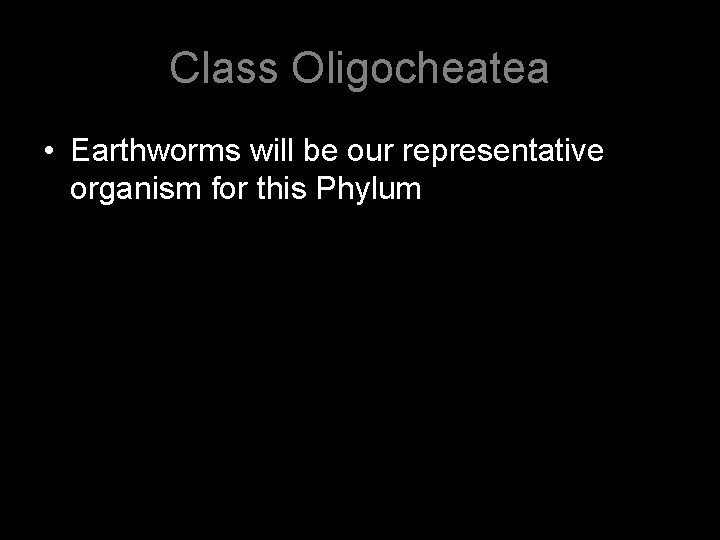 Class Oligocheatea

• Earthworms will be our representative organism for this Phylum